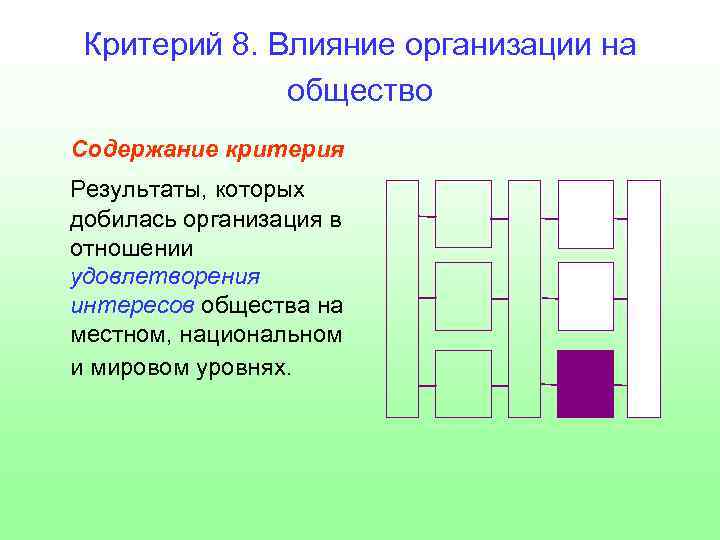 Критерий 8. Влияние организации на общество

Содержание критерия

Результаты, которых добилась организация в отношении удовлетворения интересов общества на местном, национальном и мировом уровнях.